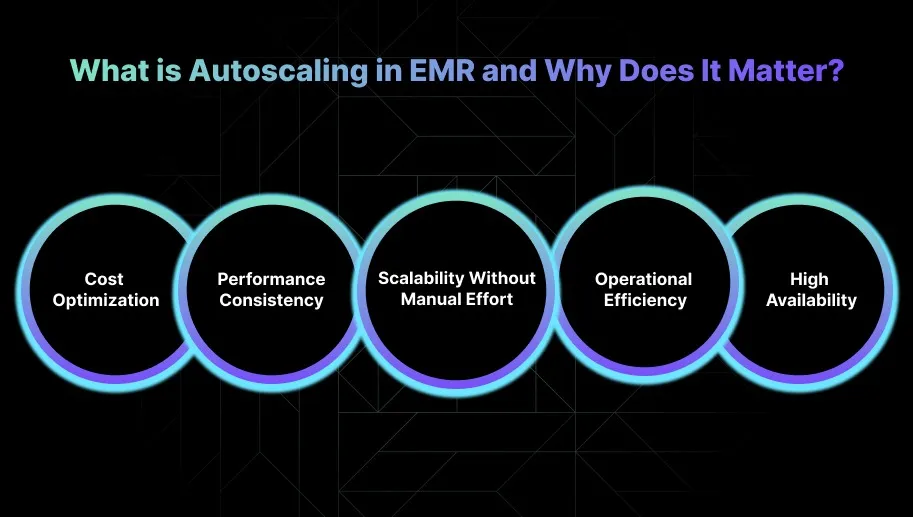 What is Autoscaling in EMR and Why Does It Matter?

Cost Optimization

Performance Consistency

Scalability Without Manual Effort

Operational Efficiency

High Availability